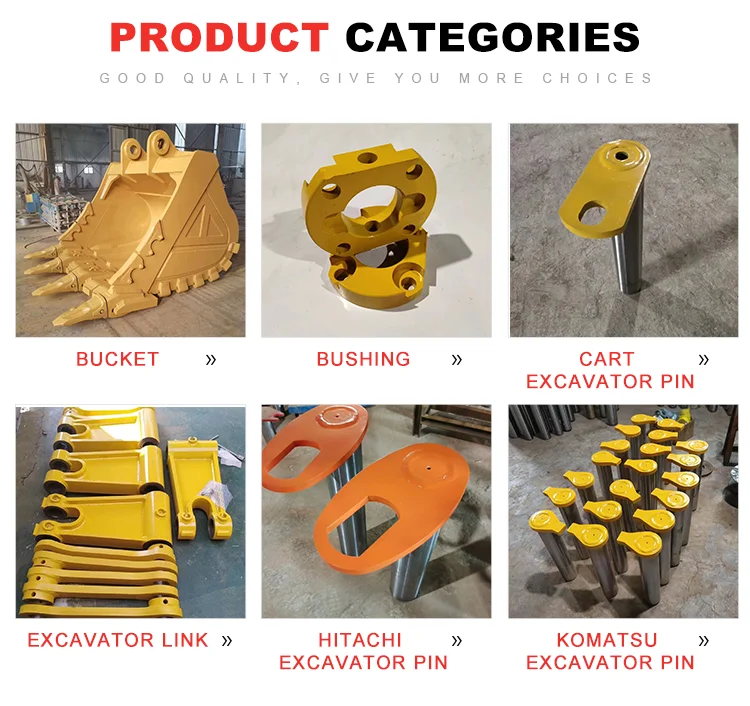 PRODUCT CATEGORIES

GOOD QUALITY, GIVE YOU MORE CHOICES

BUCKET »

BUSHING »

CART EXCAVATOR PIN »

EXCAVATOR LINK »

HITACHI EXCAVATOR PIN »

KOMATSU EXCAVATOR PIN »